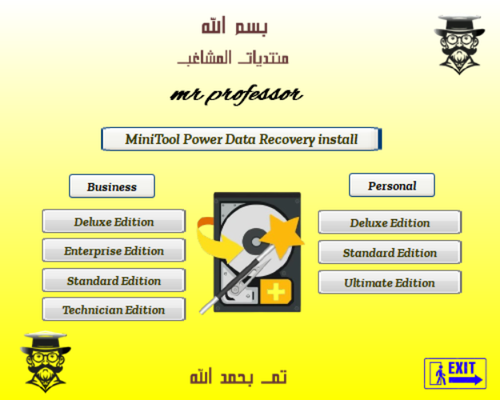 بسم الله

منتديات المشاغب

mr professor

MiniTool Power Data Recovery install

Business

Deluxe Edition

Enterprise Edition

Standard Edition

Technician Edition

Personal

Deluxe Edition

Standard Edition

Ultimate Edition

تم بحمد الله

EXIT